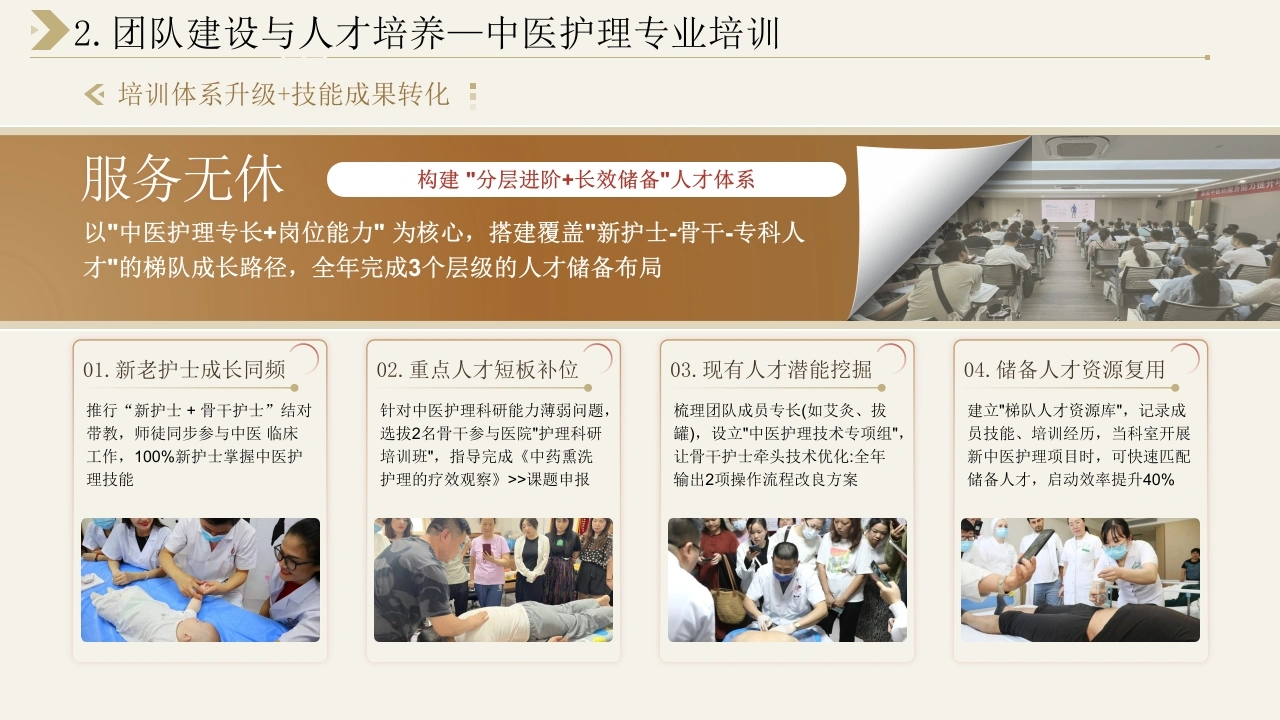 2. 团队建设与人才培养—中医护理专业培训

培训体系升级+技能成果转化

服务无休

构建 "分层进阶+长效储备"人才体系

以"中医护理专长+岗位能力" 为核心，搭建覆盖"新护士-骨干-专科人才"的梯队成长路径，全年完成3个层级的人才储备布局

01. 新老护士成长同频

推行“新护士 + 骨干护士”结对带教，师徒同步参与中医 临床工作，100%新护士掌握中医护理技能

02. 重点人才短板补位

针对中医护理科研能力薄弱问题，选拔2名骨干参与医院"护理科研培训班"，指导完成《中药熏洗护理的疗效观察》>>课题申报

03. 现有人才潜能挖掘

梳理团队成员专长(如艾灸、拔罐)，设立"中医护理技术专项组"，让骨干护士牵头技术优化:全年输出2项操作流程改良方案

04. 储备人才资源复用

建立"梯队人才资源库"，记录成员技能、培训经历，当科室开展新中医护理项目时，可快速匹配储备人才，启动效率提升40%